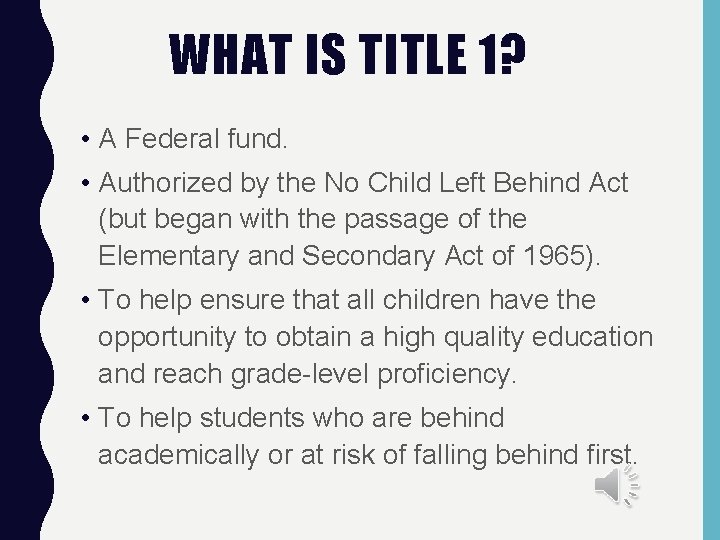 WHAT IS TITLE 1?

• A Federal fund.

• Authorized by the No Child Left Behind Act (but began with the passage of the Elementary and Secondary Act of 1965).

• To help ensure that all children have the opportunity to obtain a high quality education and reach grade-level proficiency.

• To help students who are behind academically or at risk of falling behind first.